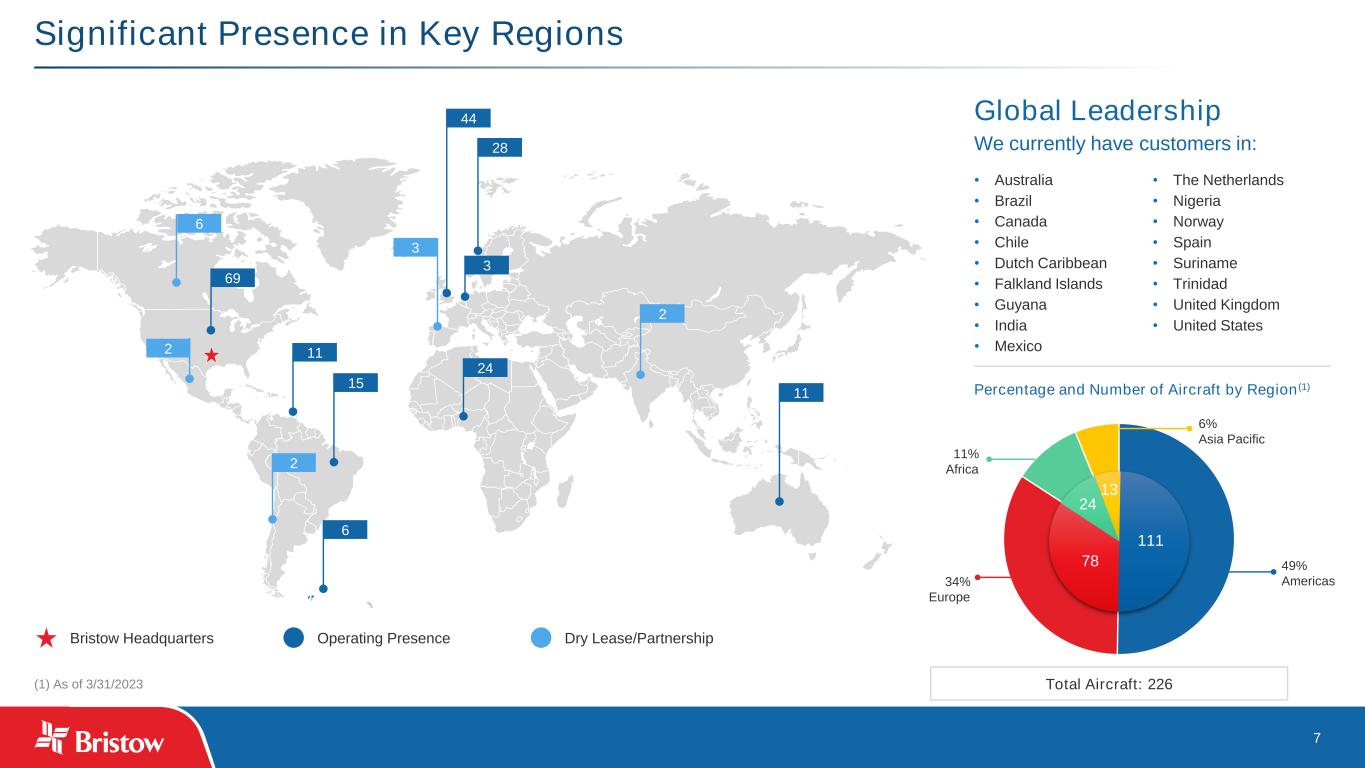 Significant Presence in Key Regions

44
28
6
3
3
69
2
2
11
24
15
11
2
6

Bristow Headquarters
Operating Presence
Dry Lease/Partnership

(1) As of 3/31/2023

Global Leadership
We currently have customers in:

• Australia
• Brazil
• Canada
• Chile
• Dutch Caribbean
• Falkland Islands
• Guyana
• India
• Mexico

• The Netherlands
• Nigeria
• Norway
• Spain
• Suriname
• Trinidad
• United Kingdom
• United States

Percentage and Number of Aircraft by Region$^{(1)}$

6% Asia Pacific
11% Africa
34% Europe
49% Americas
13
24
78
111

Total Aircraft: 226

Bristow

7